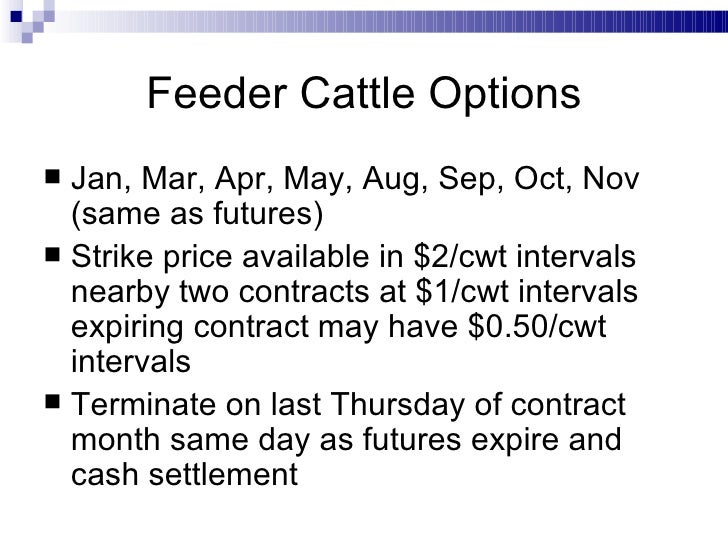 Feeder Cattle Options

■ Jan, Mar, Apr, May, Aug, Sep, Oct, Nov (same as futures)

■ Strike price available in \$2/cwt intervals nearby two contracts at \$1/cwt intervals expiring contract may have \$0.50/cwt intervals

■ Terminate on last Thursday of contract month same day as futures expire and cash settlement